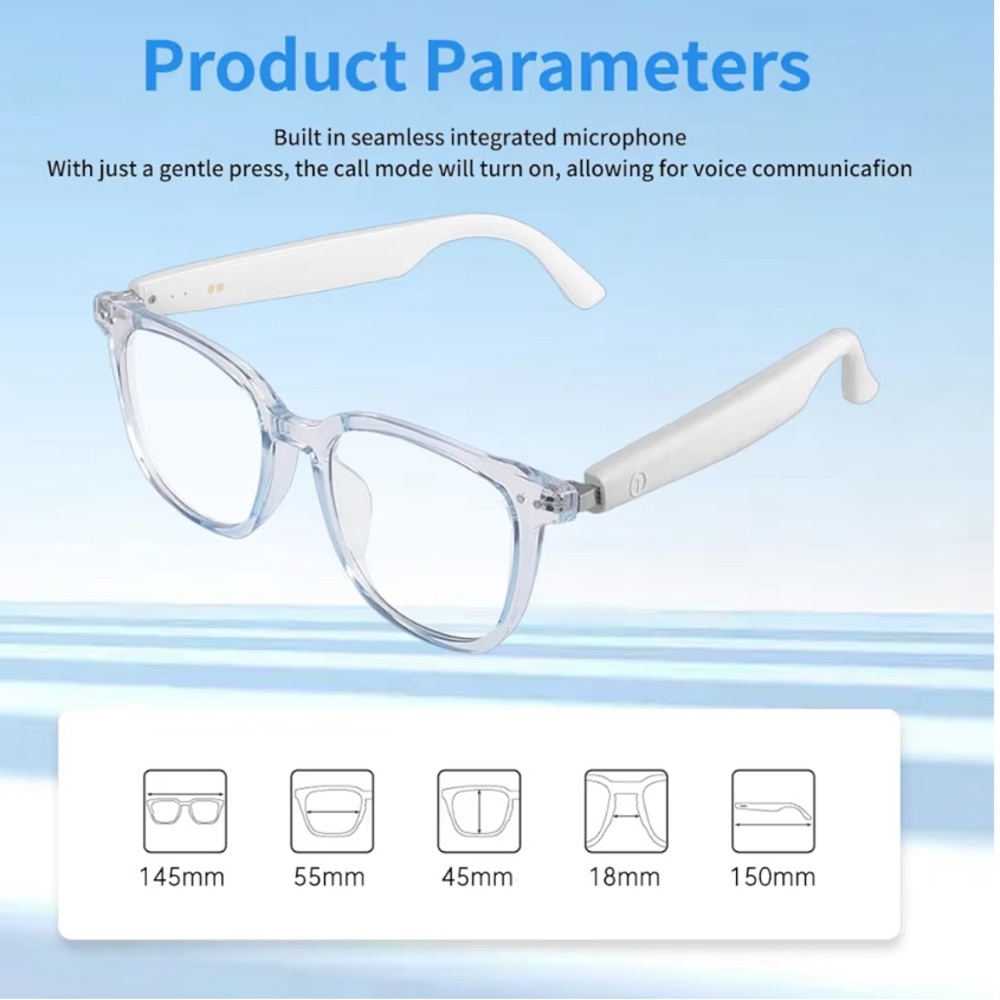 Product Parameters

Built in seamless integrated microphone
With just a gentle press, the call mode will turn on, allowing for voice communicafion

145mm
55mm
45mm
18mm
150mm